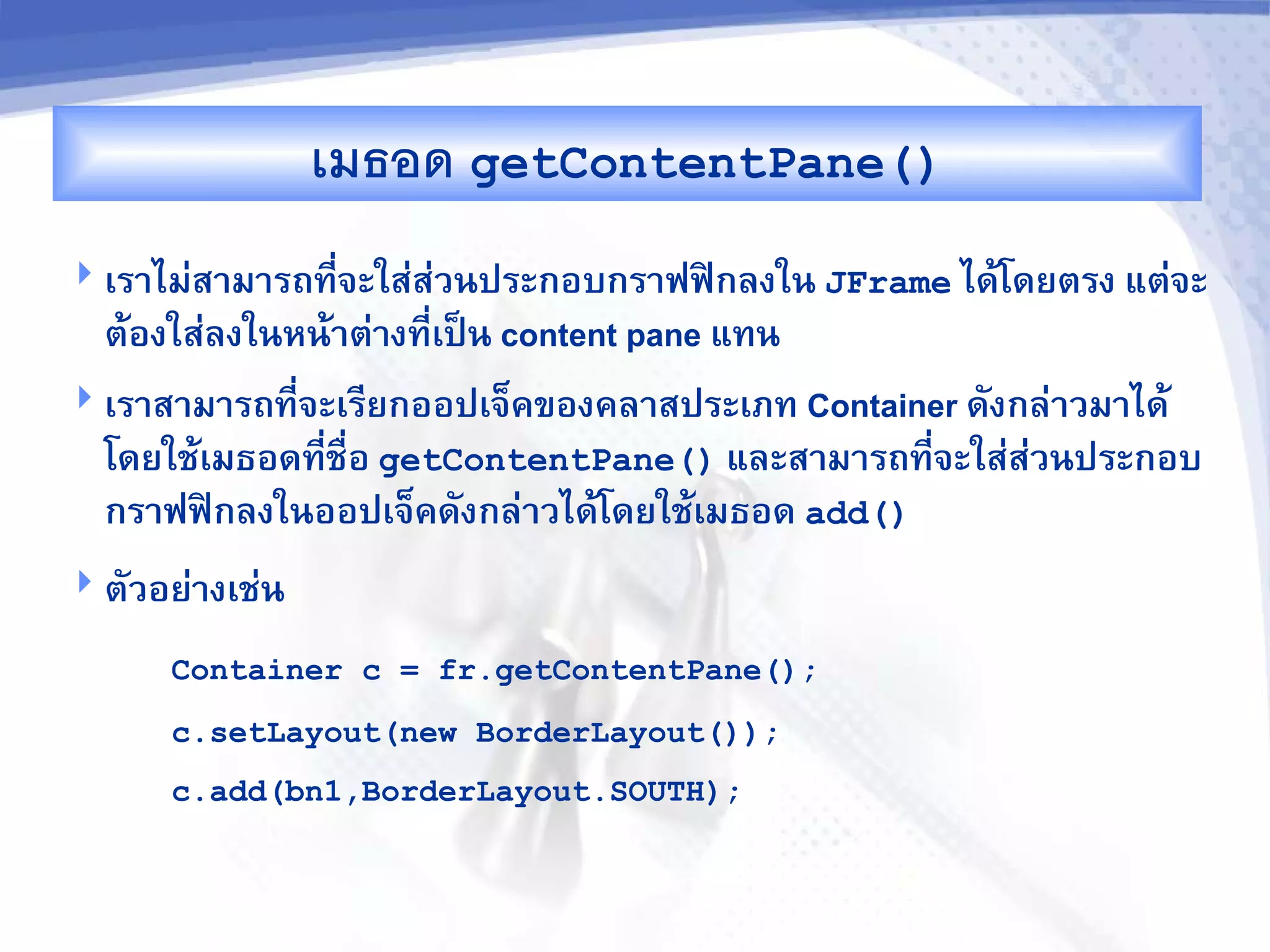 เมธอด getContentPane()

เราไม่สามารถที่จะใส่ส่วนประกอบกราฟฟิกลงใน JFrame ได้โดยตรง แต่จะต้องใส่ลงในหน้าต่างที่เป็น content pane แทน

เราสามารถที่จะเรียกออปเจ็คของคลาสประเภท Container ดังกล่าวมาได้โดยใช้เมธอดที่ชื่อ getContentPane() และสามารถที่จะใส่ส่วนประกอบกราฟฟิกลงในออปเจ็คดังกล่าวได้โดยใช้เมธอด add()

ตัวอย่างเช่น

Container c = fr.getContentPane();

c.setLayout(new BorderLayout());

c.add(bn1,BorderLayout.SOUTH);